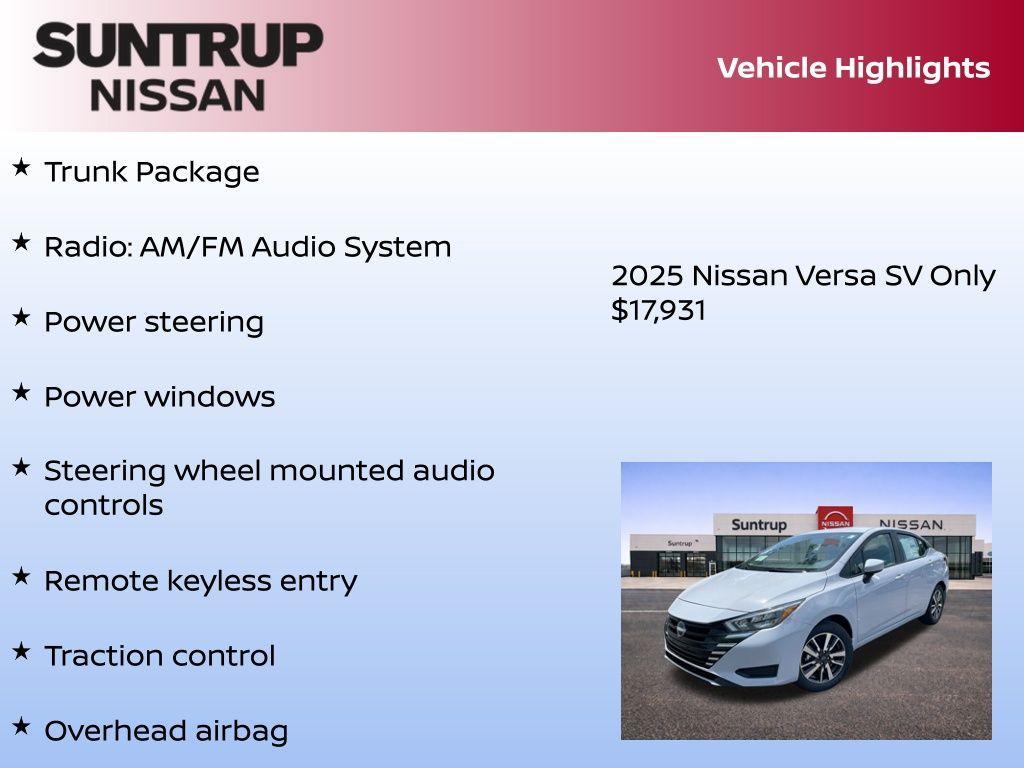 SUNTRUP NISSAN

Vehicle Highlights

★ Trunk Package

★ Radio: AM/FM Audio System

★ Power steering

★ Power windows

★ Steering wheel mounted audio controls

★ Remote keyless entry

★ Traction control

★ Overhead airbag

2025 Nissan Versa SV Only $17,931

Suntrup NISSAN NISSAN

Suntrup